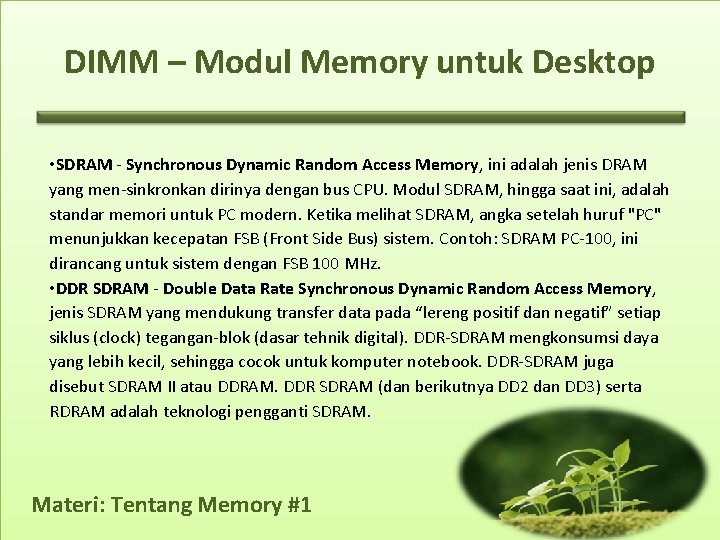 DIMM – Modul Memory untuk Desktop

•SDRAM - Synchronous Dynamic Random Access Memory, ini adalah jenis DRAM yang men-sinkronkan dirinya dengan bus CPU. Modul SDRAM, hingga saat ini, adalah standar memori untuk PC modern. Ketika melihat SDRAM, angka setelah huruf "PC" menunjukkan kecepatan FSB (Front Side Bus) sistem. Contoh: SDRAM PC-100, ini dirancang untuk sistem dengan FSB 100 MHz.
•DDR SDRAM - Double Data Rate Synchronous Dynamic Random Access Memory, jenis SDRAM yang mendukung transfer data pada “lereng positif dan negatif” setiap siklus (clock) tegangan-blok (dasar tehnik digital). DDR-SDRAM mengkonsumsi daya yang lebih kecil, sehingga cocok untuk komputer notebook. DDR-SDRAM juga disebut SDRAM II atau DDRAM. DDR SDRAM (dan berikutnya DD2 dan DD3) serta RDRAM adalah teknologi pengganti SDRAM.

Materi: Tentang Memory #1